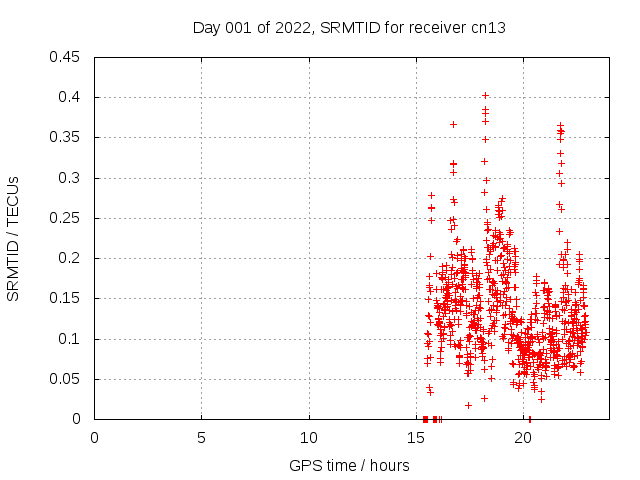 Day 001 of 2022, SRMTID for receiver cn13

SRMTID / TECUs

0.45
0.4
0.35
0.3
0.25
0.2
0.15
0.1
0.05
0

0
5
10
15
20

GPS time / hours